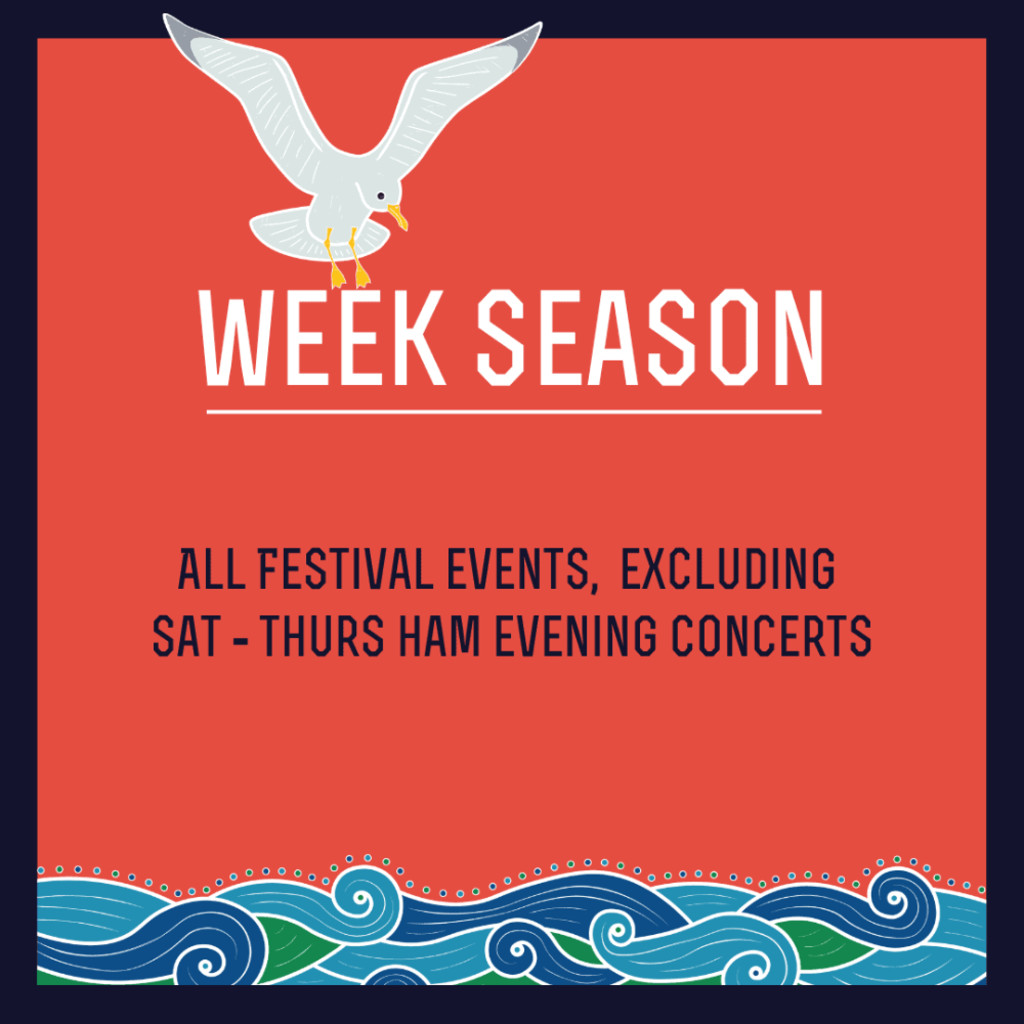 WEEK SEASON

ALL FESTIVAL EVENTS, EXCLUDING SAT - THURS HAM EVENING CONCERTS